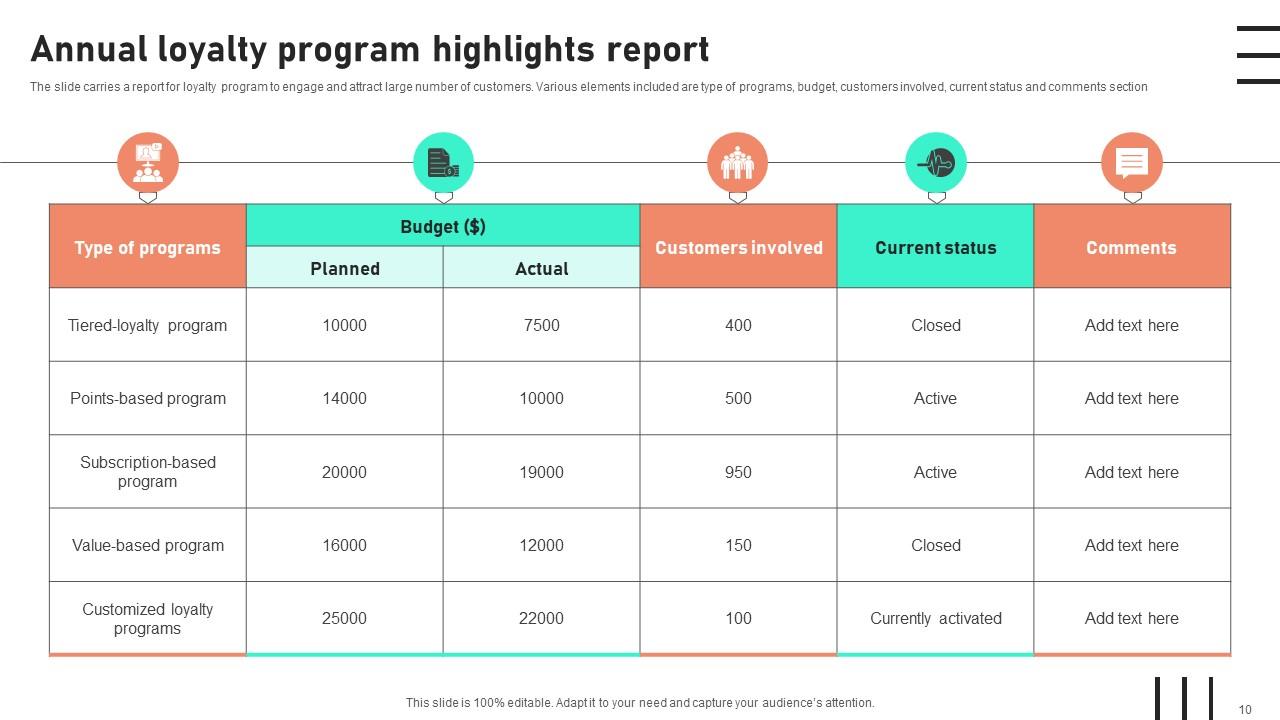 Annual loyalty program highlights report

The slide carries a report for loyalty program to engage and attract large number of customers. Various elements included are type of programs, budget, customers involved, current status and comments section

| Type of programs | Budget ($) Planned | Budget ($) Actual | Customers involved | Current status | Comments |
|---|---|---|---|---|---|
| Tiered-loyalty program | 10000 | 7500 | 400 | Closed | Add text here |
| Points-based program | 14000 | 10000 | 500 | Active | Add text here |
| Subscription-based program | 20000 | 19000 | 950 | Active | Add text here |
| Value-based program | 16000 | 12000 | 150 | Closed | Add text here |
| Customized loyalty programs | 25000 | 22000 | 100 | Currently activated | Add text here |

This slide is 100% editable. Adapt it to your need and capture your audience's attention.

10